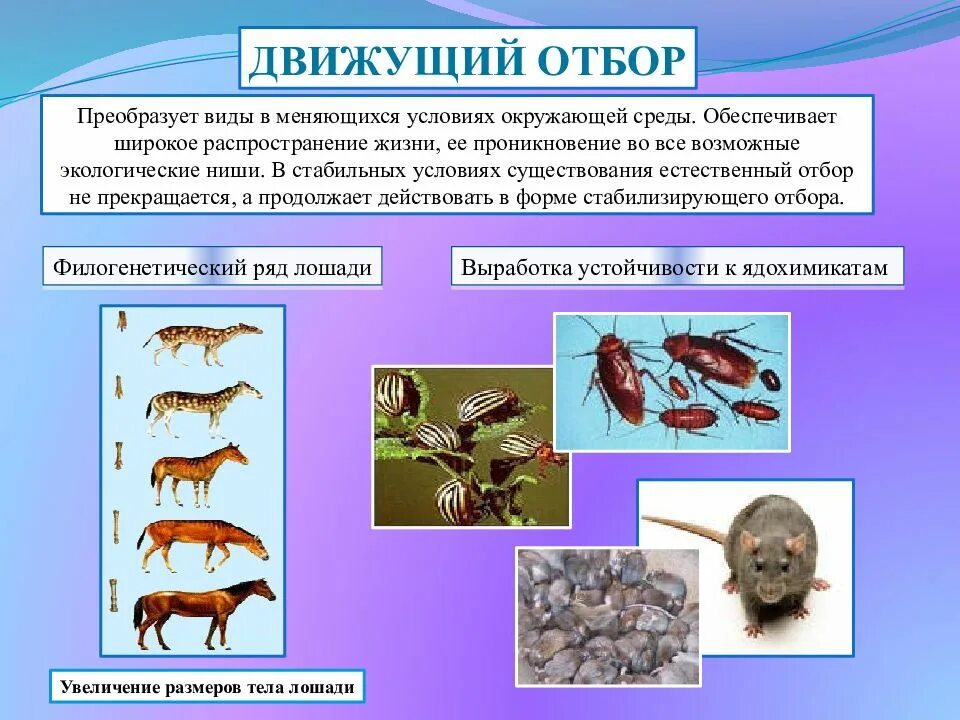 ДВИЖУЩИЙ ОТБОР

Преобразует виды в меняющихся условиях окружающей среды. Обеспечивает широкое распространение жизни, ее проникновение во все возможные экологические ниши. В стабильных условиях существования естественный отбор не прекращается, а продолжает действовать в форме стабилизирующего отбора.

Филогенетический ряд лошади

Выработка устойчивости к ядохимикатам

Увеличение размеров тела лошади